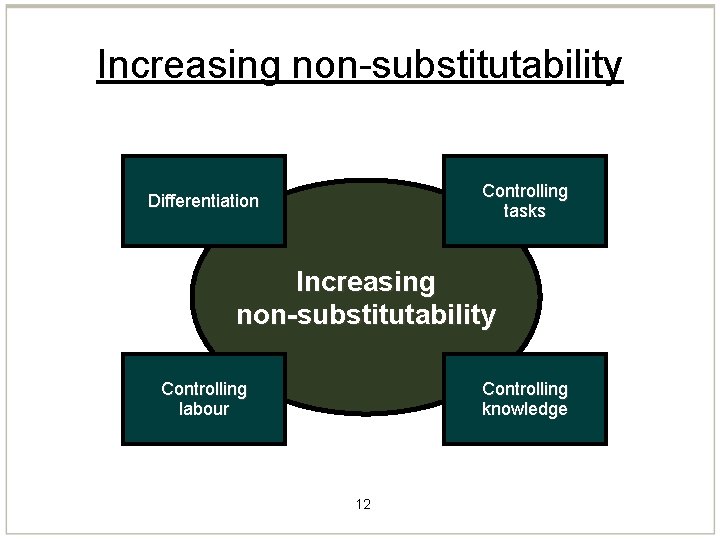 Increasing non-substitutability

Differentiation

Controlling tasks

Increasing non-substitutability

Controlling labour

Controlling knowledge

12